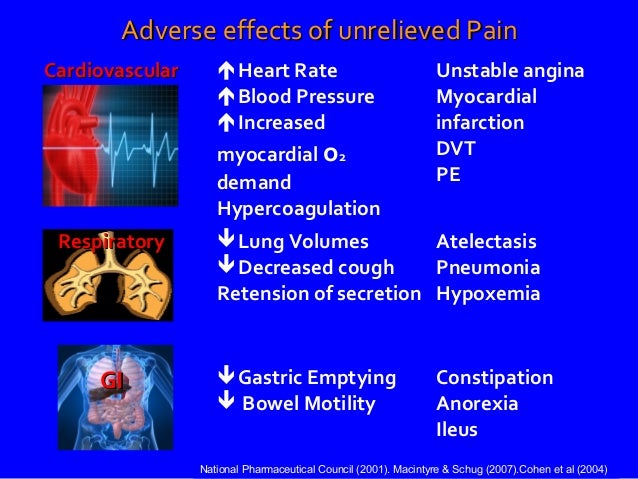 Adverse effects of unrelieved Pain

Cardiovascular

↑Heart Rate
↑Blood Pressure
↑Increased myocardial $O_2$ demand
Hypercoagulation

Unstable angina
Myocardial infarction
DVT
PE

Respiratory

↓Lung Volumes
↓Decreased cough
Retension of secretion

Atelectasis
Pneumonia
Hypoxemia

GI

↓Gastric Emptying
↓ Bowel Motility

Constipation
Anorexia
Ileus

National Pharmaceutical Council (2001). Macintyre & Schug (2007).Cohen et al (2004)